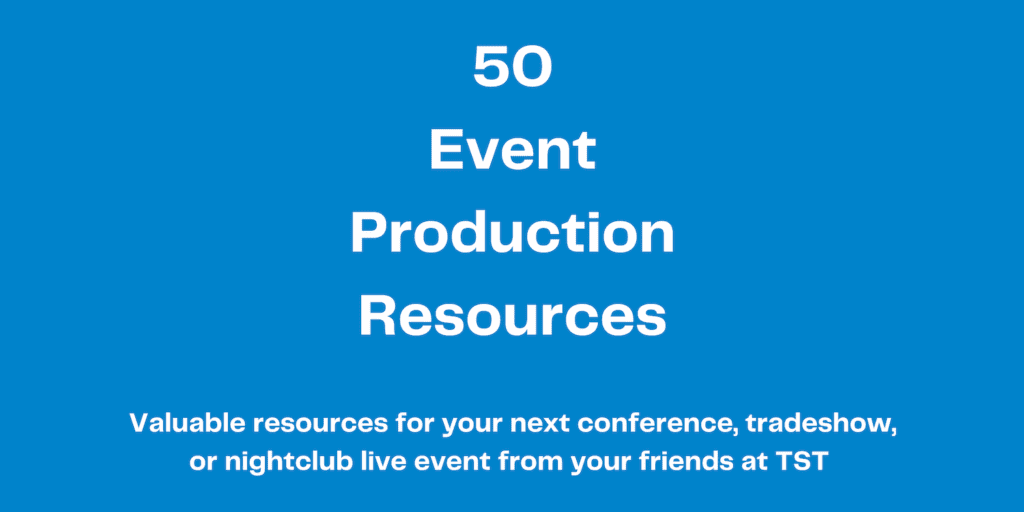 50
Event
Production
Resources

Valuable resources for your next conference, tradeshow, or nightclub live event from your friends at TST